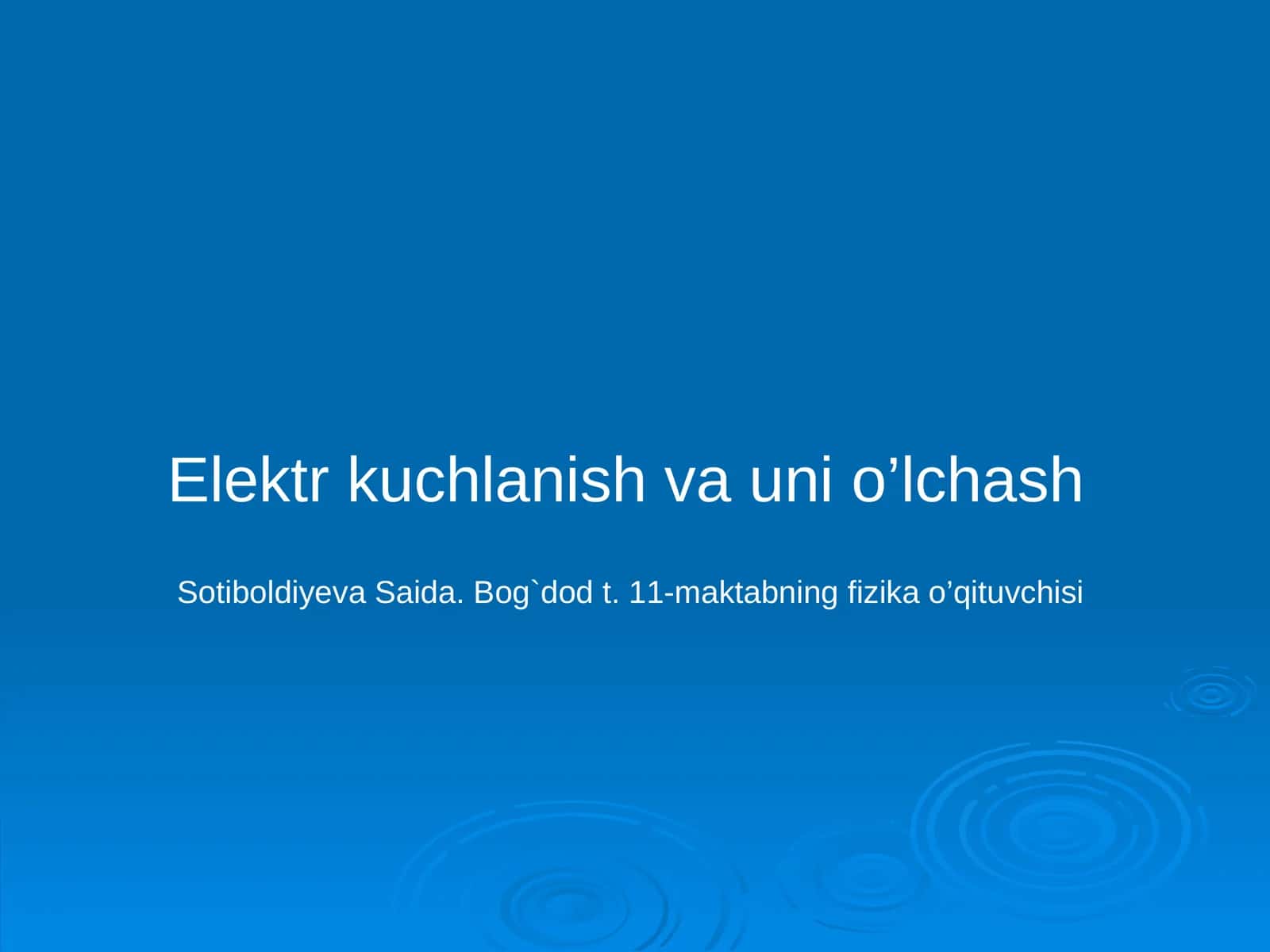 Elektr kuchlanish va uni o’lchash

Sotiboldiyeva Saida. Bog`dod t. 11-maktabning fizika o’qituvchisi